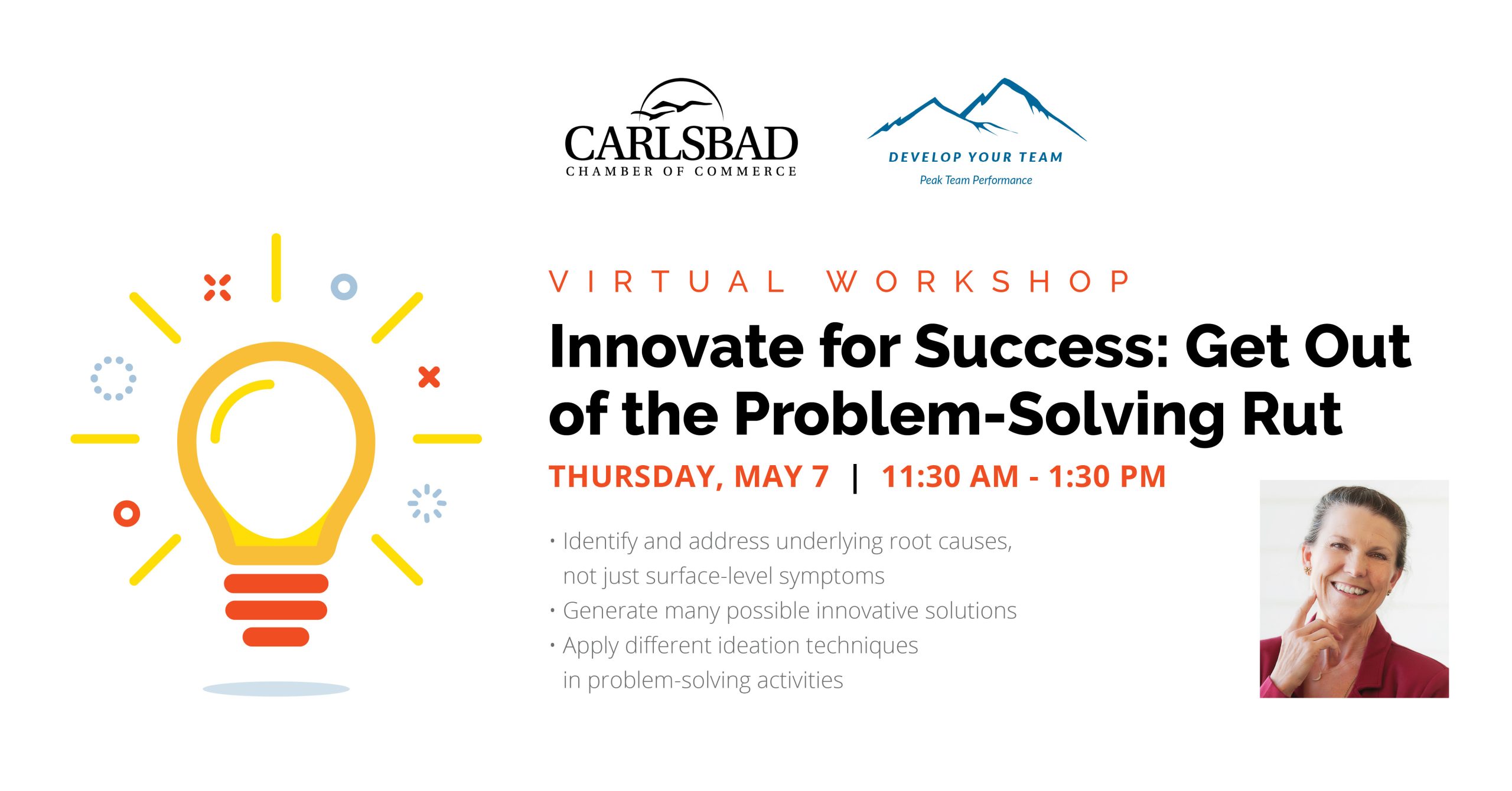 CARLSBAD
CHAMBER OF COMMERCE

DEVELOP YOUR TEAM
Peak Team Performance

VIRTUAL WORKSHOP

Innovate for Success: Get Out of the Problem-Solving Rut

THURSDAY, MAY 7 | 11:30 AM - 1:30 PM

• Identify and address underlying root causes, not just surface-level symptoms
• Generate many possible innovative solutions
• Apply different ideation techniques in problem-solving activities